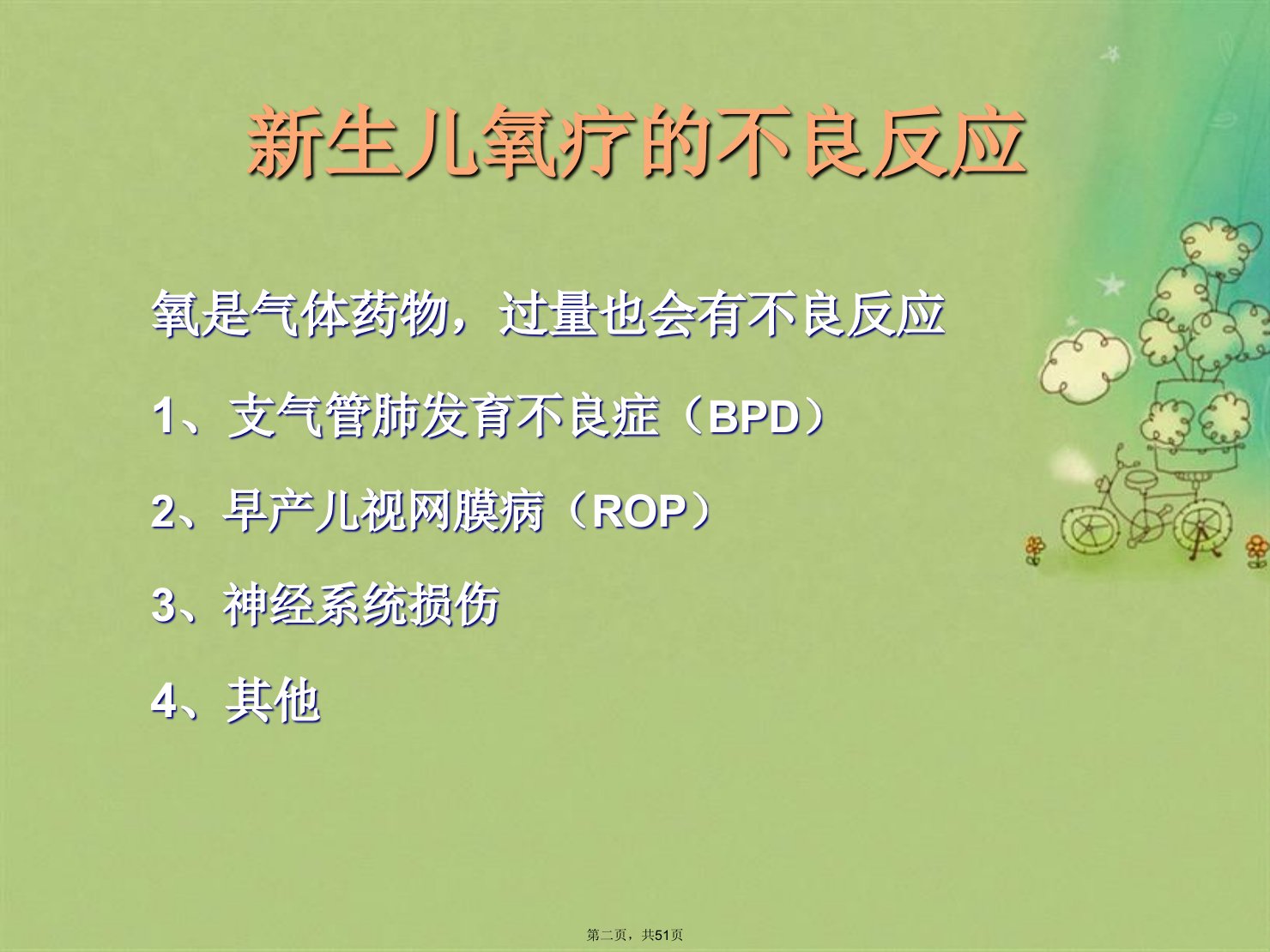 新生儿氧疗的不良反应

氧是气体药物，过量也会有不良反应

1、支气管肺发育不良症（BPD）

2、早产儿视网膜病（ROP）

3、神经系统损伤

4、其他

第二页，共51页